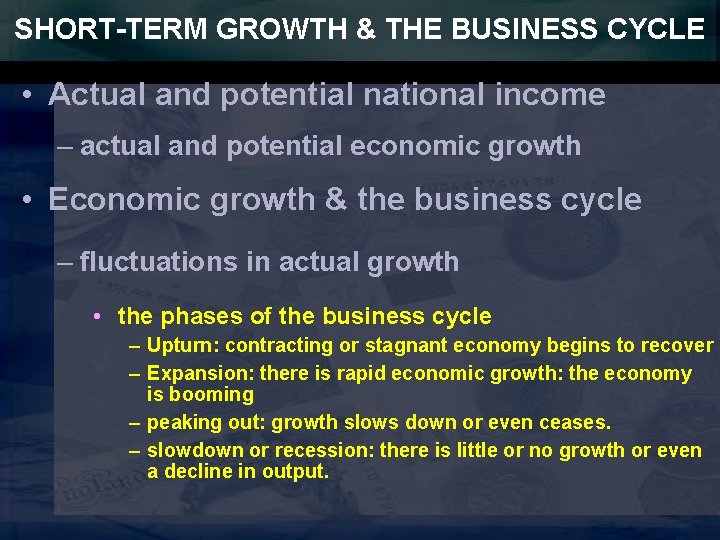 SHORT-TERM GROWTH & THE BUSINESS CYCLE

• Actual and potential national income

– actual and potential economic growth

• Economic growth & the business cycle

– fluctuations in actual growth

• the phases of the business cycle

– Upturn: contracting or stagnant economy begins to recover

– Expansion: there is rapid economic growth: the economy is booming

– peaking out: growth slows down or even ceases.

– slowdown or recession: there is little or no growth or even a decline in output.